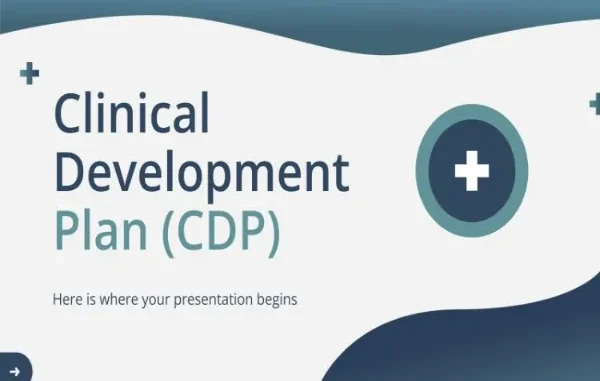 Clinical Development Plan (CDP)

Here is where your presentation begins